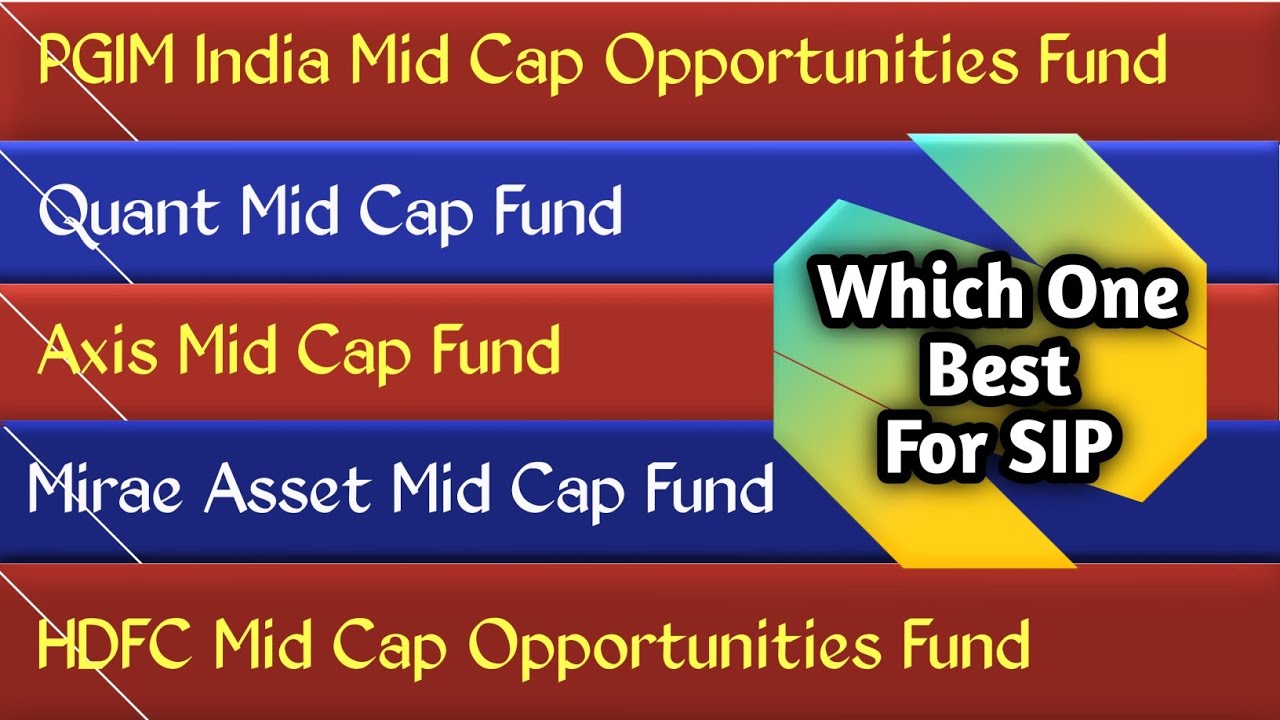 PGIM India Mid Cap Opportunities Fund

Quant Mid Cap Fund

Axis Mid Cap Fund

Mirae Asset Mid Cap Fund

HDFC Mid Cap Opportunities Fund

Which One Best For SIP